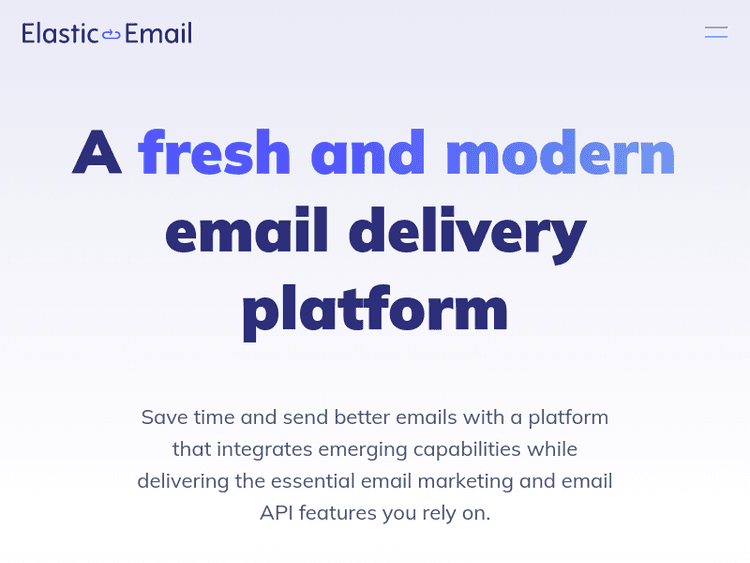 Elastic Email

A fresh and modern email delivery platform

Save time and send better emails with a platform that integrates emerging capabilities while delivering the essential email marketing and email API features you rely on.